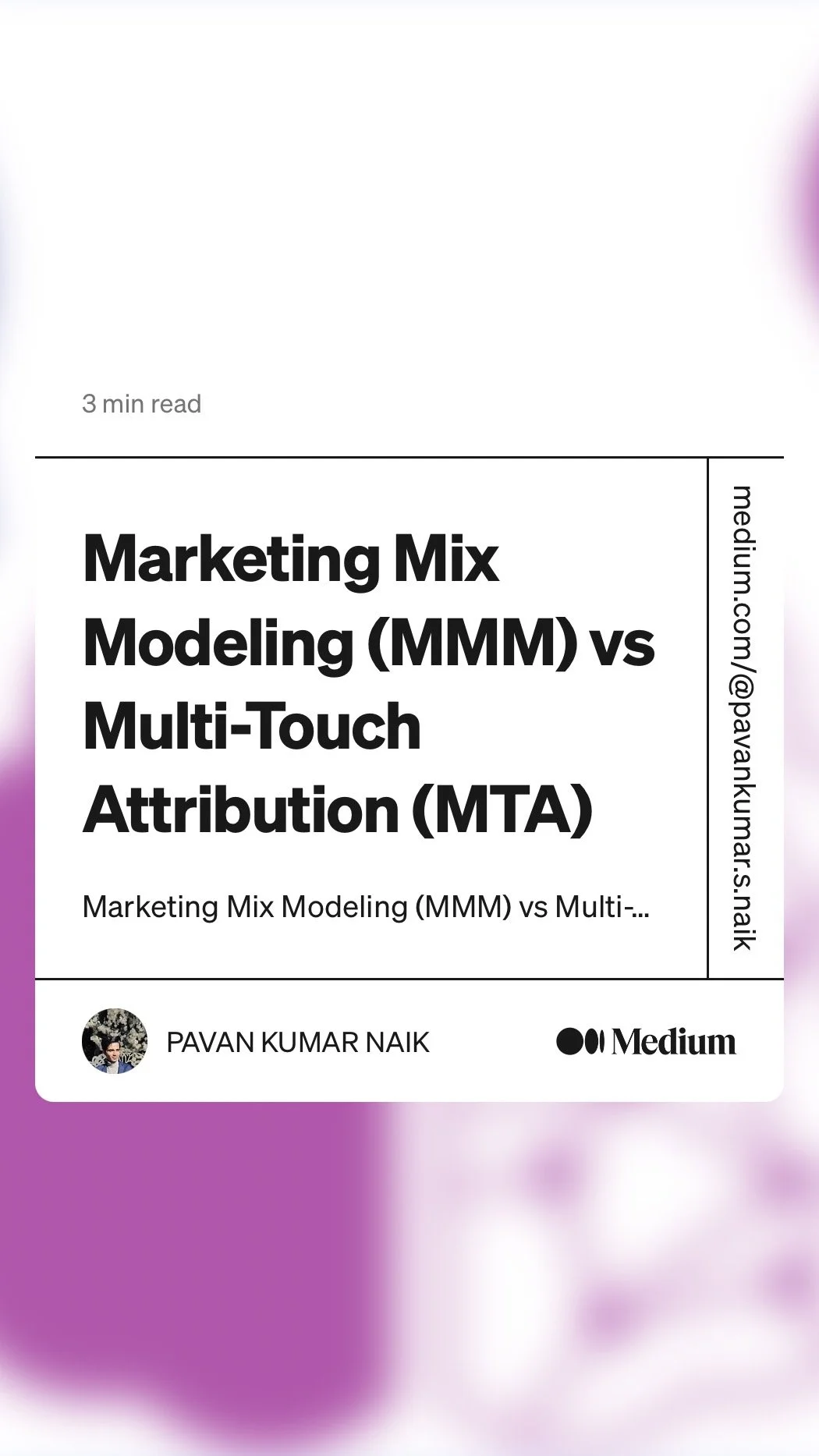 3 min read

Marketing Mix Modeling (MMM) vs Multi-Touch Attribution (MTA)

Marketing Mix Modeling (MMM) vs Multi-...

medium.com/@pavankumar.s.naik

PAVAN KUMAR NAIK

Medium